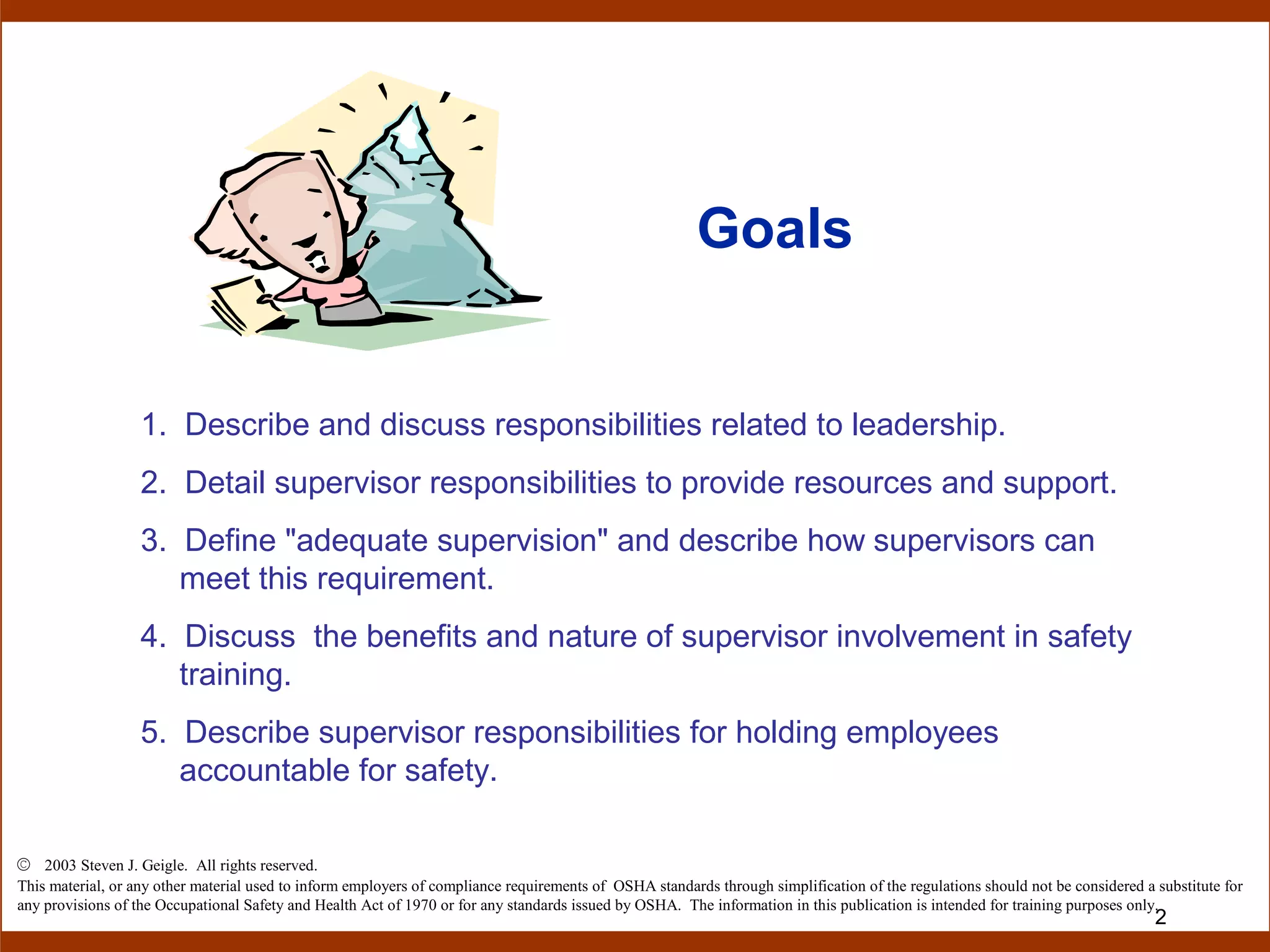 Goals

1. Describe and discuss responsibilities related to leadership.

2. Detail supervisor responsibilities to provide resources and support.

3. Define "adequate supervision" and describe how supervisors can meet this requirement.

4. Discuss  the benefits and nature of supervisor involvement in safety training.

5. Describe supervisor responsibilities for holding employees accountable for safety.

© 2003 Steven J. Geigle. All rights reserved.
This material, or any other material used to inform employers of compliance requirements of OSHA standards through simplification of the regulations should not be considered a substitute for any provisions of the Occupational Safety and Health Act of 1970 or for any standards issued by OSHA. The information in this publication is intended for training purposes only.

2